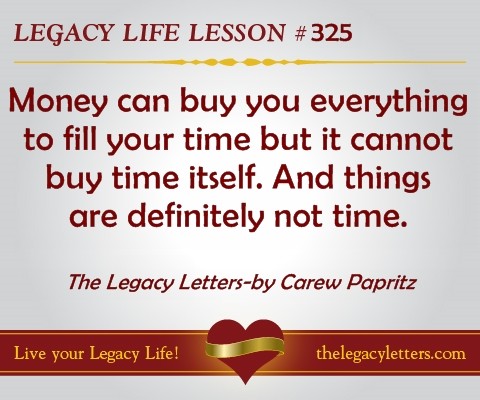 LEGACY LIFE LESSON #325

Money can buy you everything to fill your time but it cannot buy time itself. And things are definitely not time.

The Legacy Letters-by Carew Papritz

Live your Legacy Life!

thelegacyletters.com